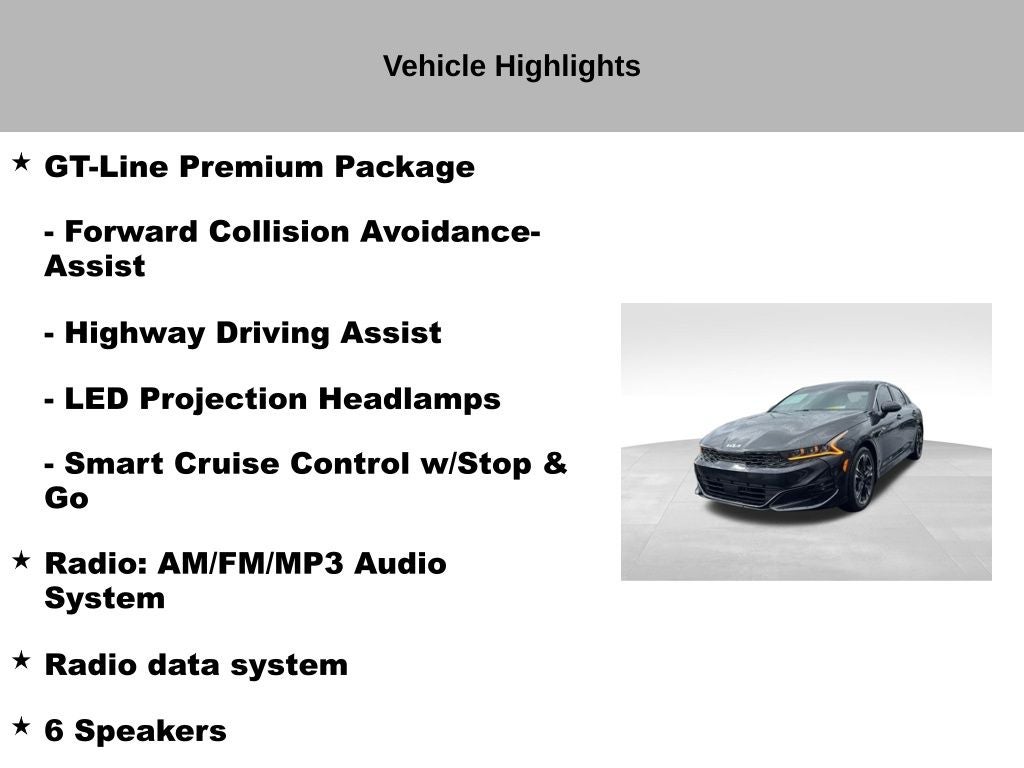 Vehicle Highlights

★ GT-Line Premium Package

- Forward Collision Avoidance-Assist

- Highway Driving Assist

- LED Projection Headlamps

- Smart Cruise Control w/Stop & Go

★ Radio: AM/FM/MP3 Audio System

★ Radio data system

★ 6 Speakers